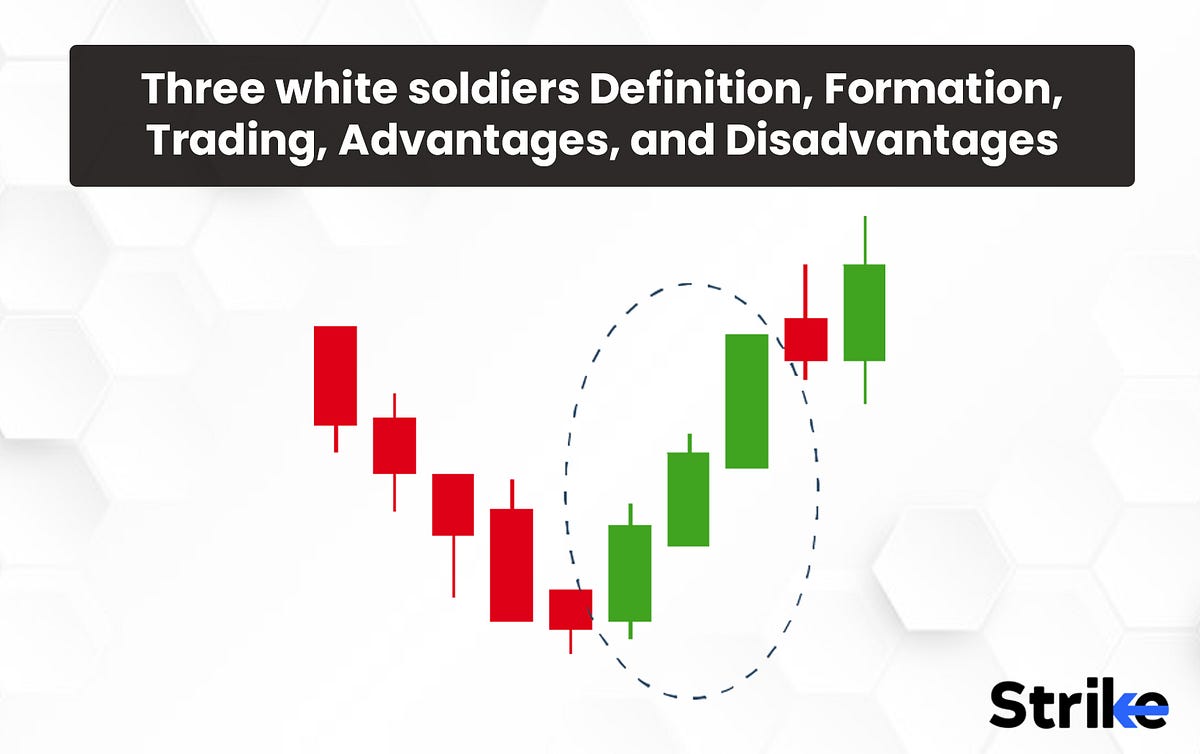 Three white soldiers Definition, Formation, Trading, Advantages, and Disadvantages

Strike